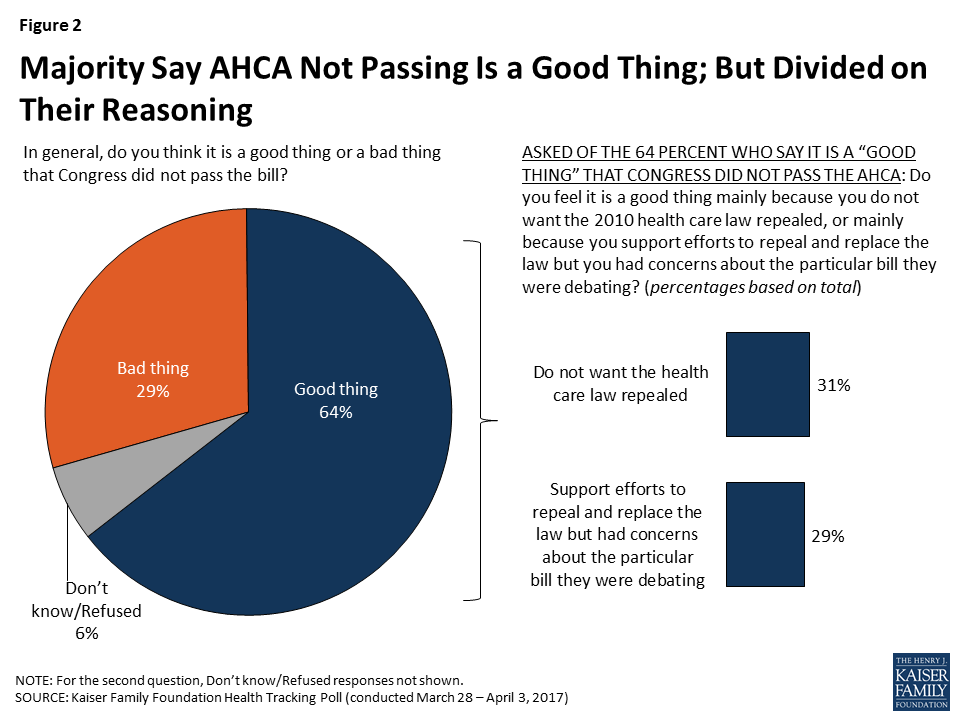 Figure 2

Majority Say AHCA Not Passing Is a Good Thing; But Divided on Their Reasoning

In general, do you think it is a good thing or a bad thing that Congress did not pass the bill?

Bad thing
29%

Good thing
64%

Don't know/Refused
6%

ASKED OF THE 64 PERCENT WHO SAY IT IS A "GOOD THING" THAT CONGRESS DID NOT PASS THE AHCA: Do you feel it is a good thing mainly because you do not want the 2010 health care law repealed, or mainly because you support efforts to repeal and replace the law but you had concerns about the particular bill they were debating? (percentages based on total)

Do not want the health care law repealed
31%

Support efforts to repeal and replace the law but had concerns about the particular bill they were debating
29%

NOTE: For the second question, Don't know/Refused responses not shown.
SOURCE: Kaiser Family Foundation Health Tracking Poll (conducted March 28 – April 3, 2017)

THE HENRY J. KAISER FAMILY FOUNDATION